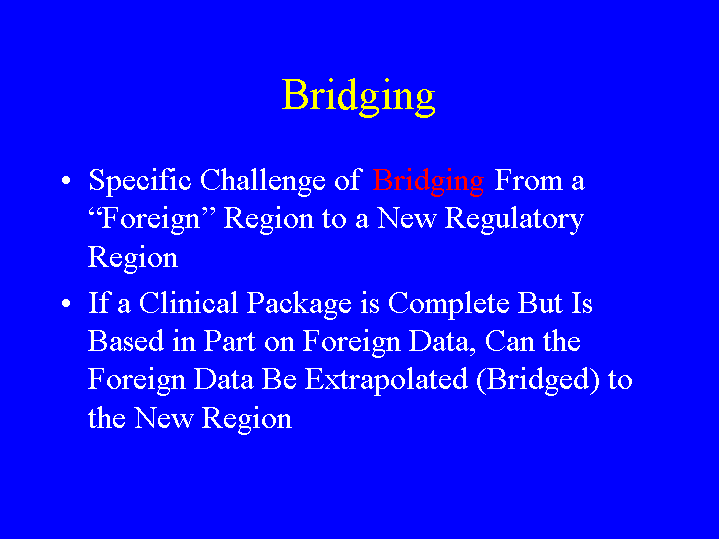 Bridging

• Specific Challenge of Bridging From a “Foreign” Region to a New Regulatory Region

• If a Clinical Package is Complete But Is Based in Part on Foreign Data, Can the Foreign Data Be Extrapolated (Bridged) to the New Region